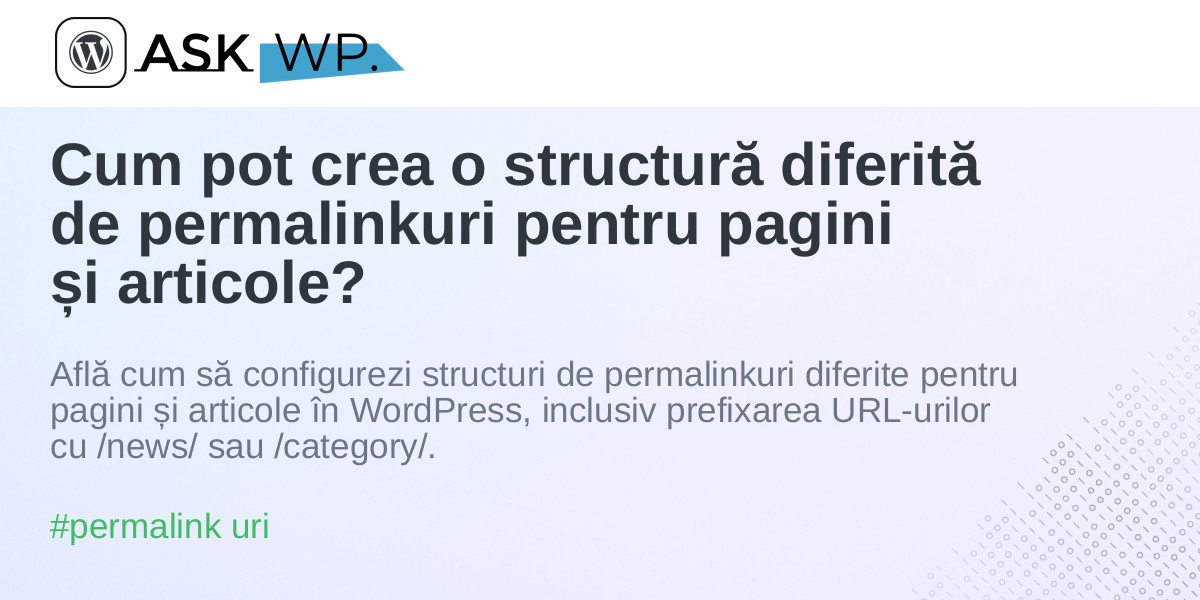 ASK WP.

Cum pot crea o structură diferită de permalinkuri pentru pagini și articole?

Află cum să configurezi structuri de permalinkuri diferite pentru pagini și articole în WordPress, inclusiv prefixarea URL-urilor cu /news/ sau /category/.

#permalink uri